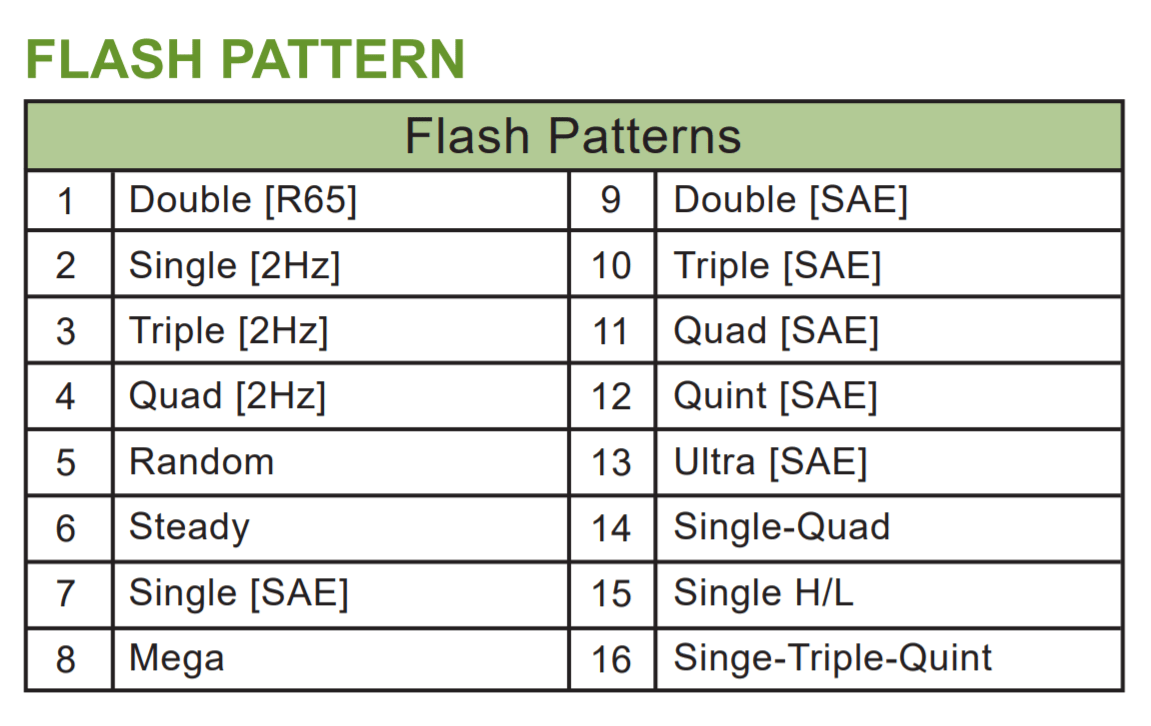 FLASH PATTERN

| Flash Patterns | | | |
|---|---|---|---|
| 1 | Double [R65] | 9 | Double [SAE] |
| 2 | Single [2Hz] | 10 | Triple [SAE] |
| 3 | Triple [2Hz] | 11 | Quad [SAE] |
| 4 | Quad [2Hz] | 12 | Quint [SAE] |
| 5 | Random | 13 | Ultra [SAE] |
| 6 | Steady | 14 | Single-Quad |
| 7 | Single [SAE] | 15 | Single H/L |
| 8 | Mega | 16 | Singe-Triple-Quint |